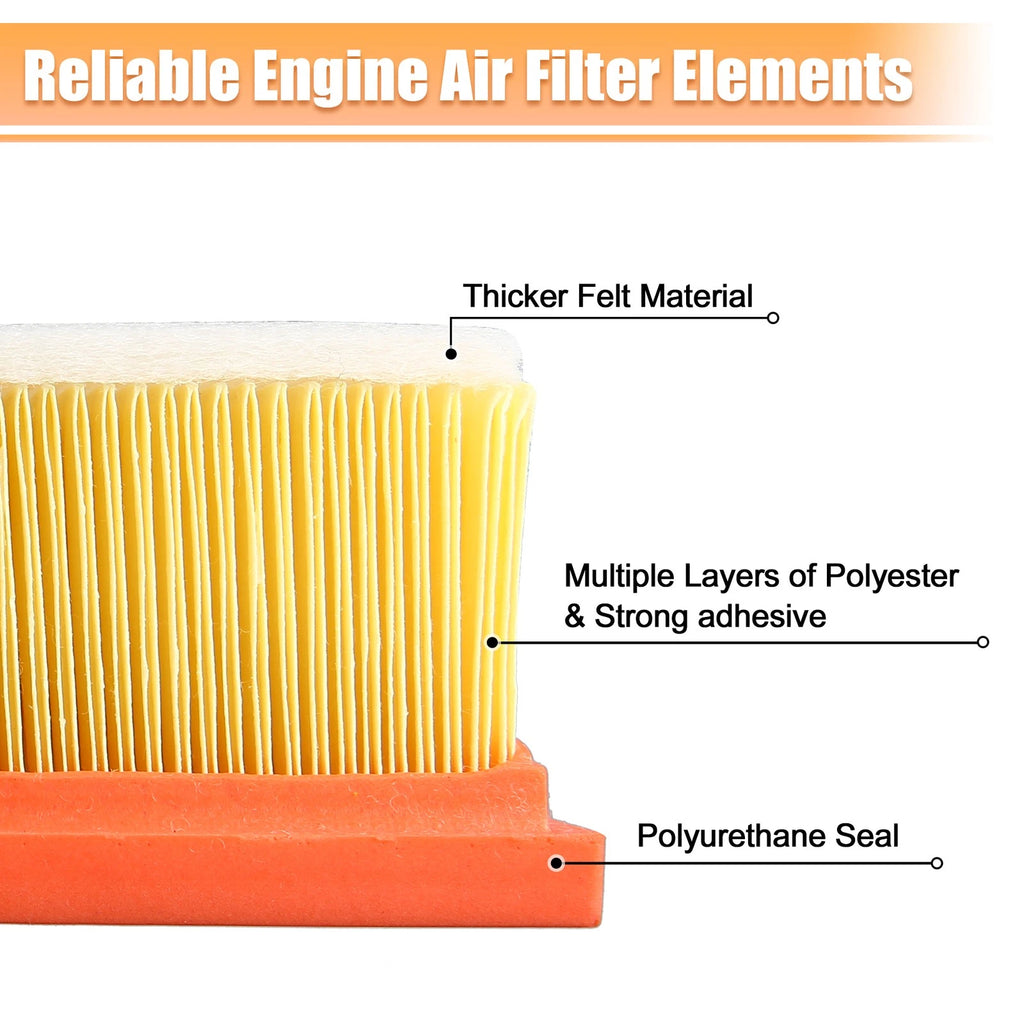 Reliable Engine Air Filter Elements

Thicker Felt Material

Multiple Layers of Polyester & Strong adhesive

Polyurethane Seal